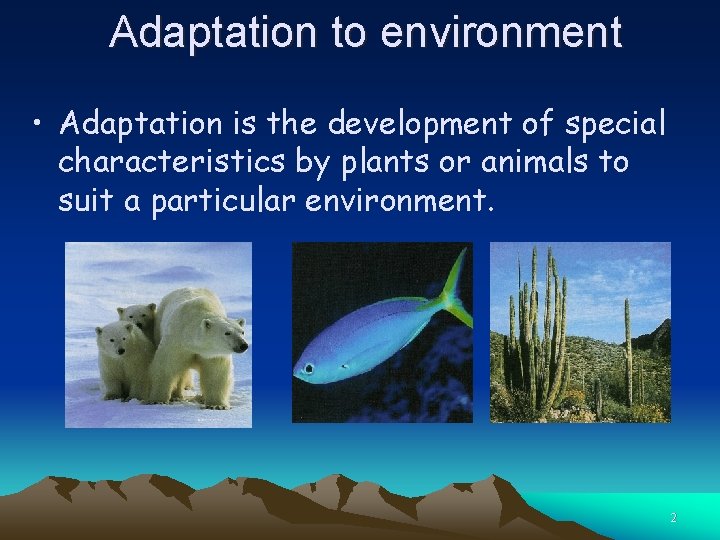 Adaptation to environment

• Adaptation is the development of special characteristics by plants or animals to suit a particular environment.

2